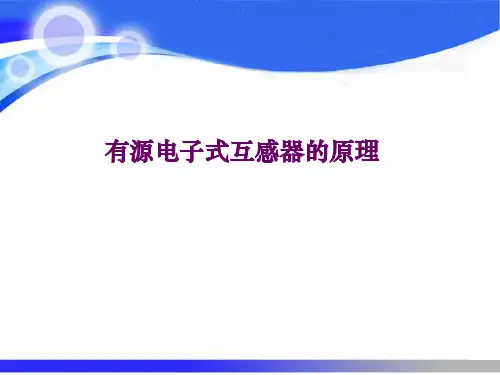 有源电子式互感器的原理